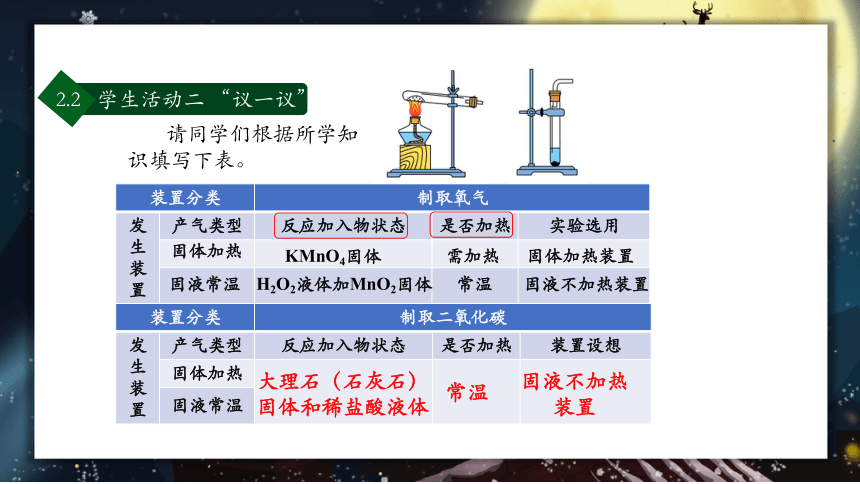 2.2 学生活动二 “议一议”

请同学们根据所学知识填写下表。

| 装置分类 | | 制取氧气 | | |
|---|---|---|---|---|
| 发生装置 | 产气类型 | 反应加入物状态 | 是否加热 | 实验选用 |
| | 固体加热 | $KMnO_4$固体 | 需加热 | 固体加热装置 |
| | 固液常温 | $H_2O_2$液体加$MnO_2$固体 | 常温 | 固液不加热装置 |

| 装置分类 | | 制取二氧化碳 | | |
|---|---|---|---|---|
| 发生装置 | 产气类型 | 反应加入物状态 | 是否加热 | 装置设想 |
| | 固体加热 | 大理石（石灰石）固体和稀盐酸液体 | 常温 | 固液不加热装置 |
| | 固液常温 | | | |